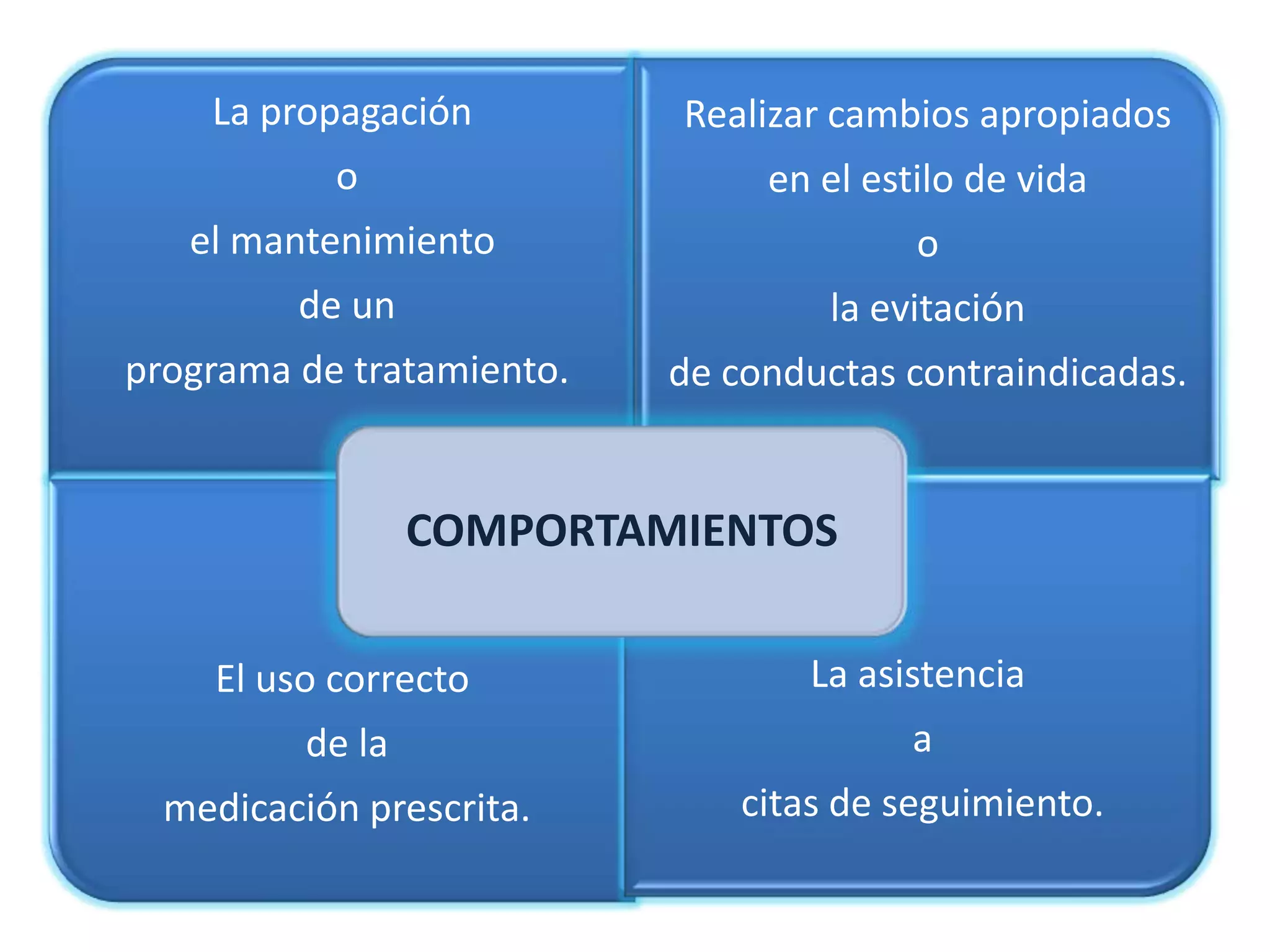 La propagación
o
el mantenimiento
de un
programa de tratamiento.

Realizar cambios apropiados
en el estilo de vida
o
la evitación
de conductas contraindicadas.

COMPORTAMIENTOS

El uso correcto
de la
medicación prescrita.

La asistencia
a
citas de seguimiento.